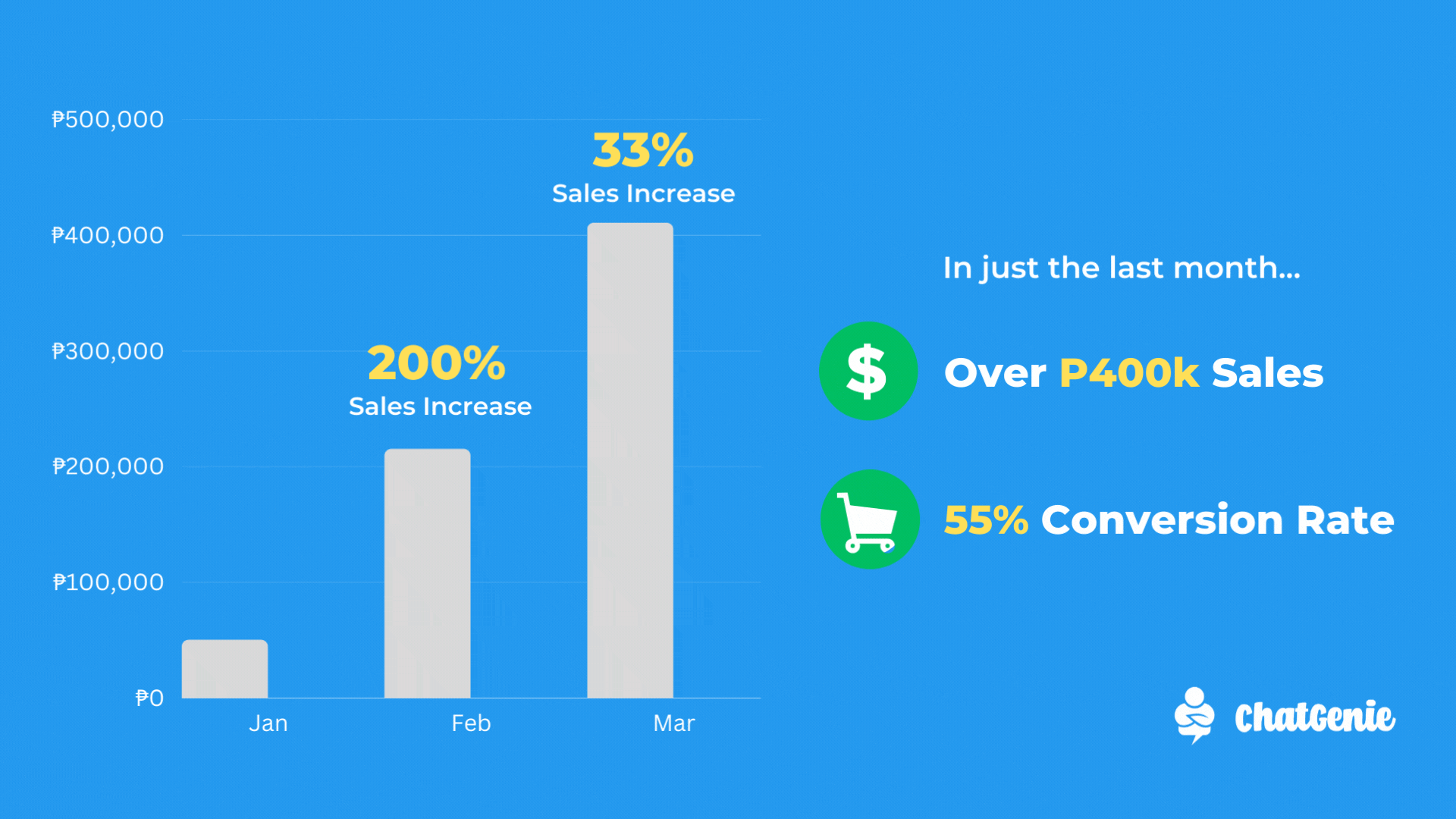 ₱500,000

₱400,000

₱300,000

₱200,000

₱100,000

₱0

33%
Sales Increase

200%
Sales Increase

Jan

Feb

Mar

In just the last month...

$

Over P400k Sales

55% Conversion Rate

ChatGenie